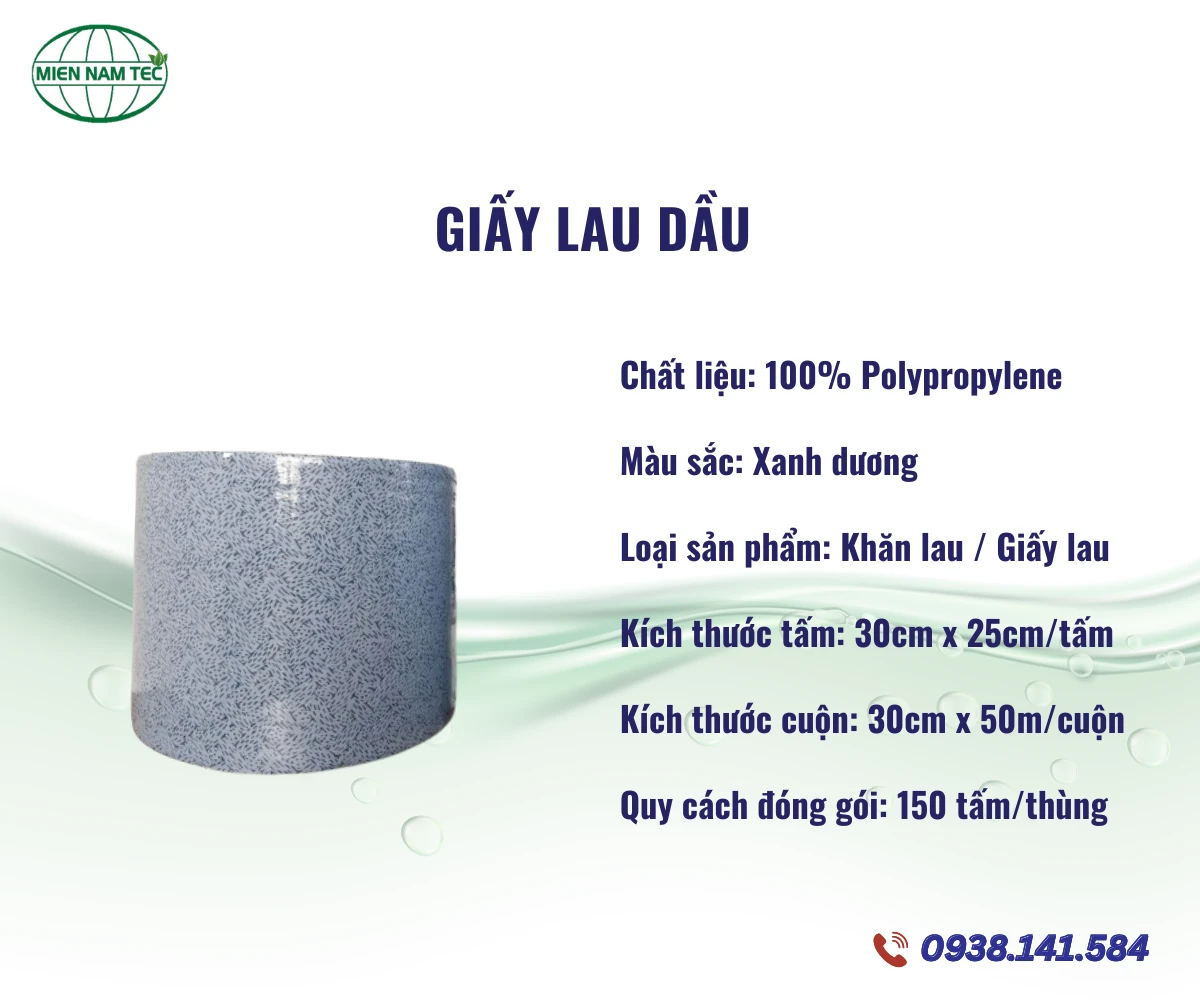 MIEN NAM TEC

GIẤY LAU DẦU

Chất liệu: 100% Polypropylene

Màu sắc: Xanh dương

Loại sản phẩm: Khăn lau / Giấy lau

Kích thước tấm: 30cm x 25cm/tấm

Kích thước cuộn: 30cm x 50m/cuộn

Quy cách đóng gói: 150 tấm/thùng

0938.141.584